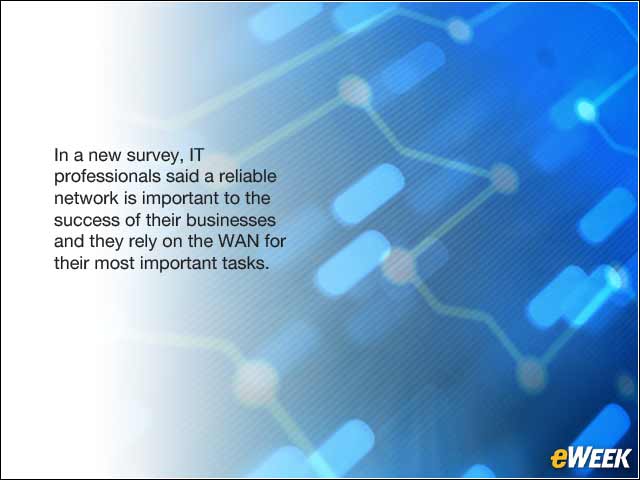 In a new survey, IT professionals said a reliable network is important to the success of their businesses and they rely on the WAN for their most important tasks.

eWEEK